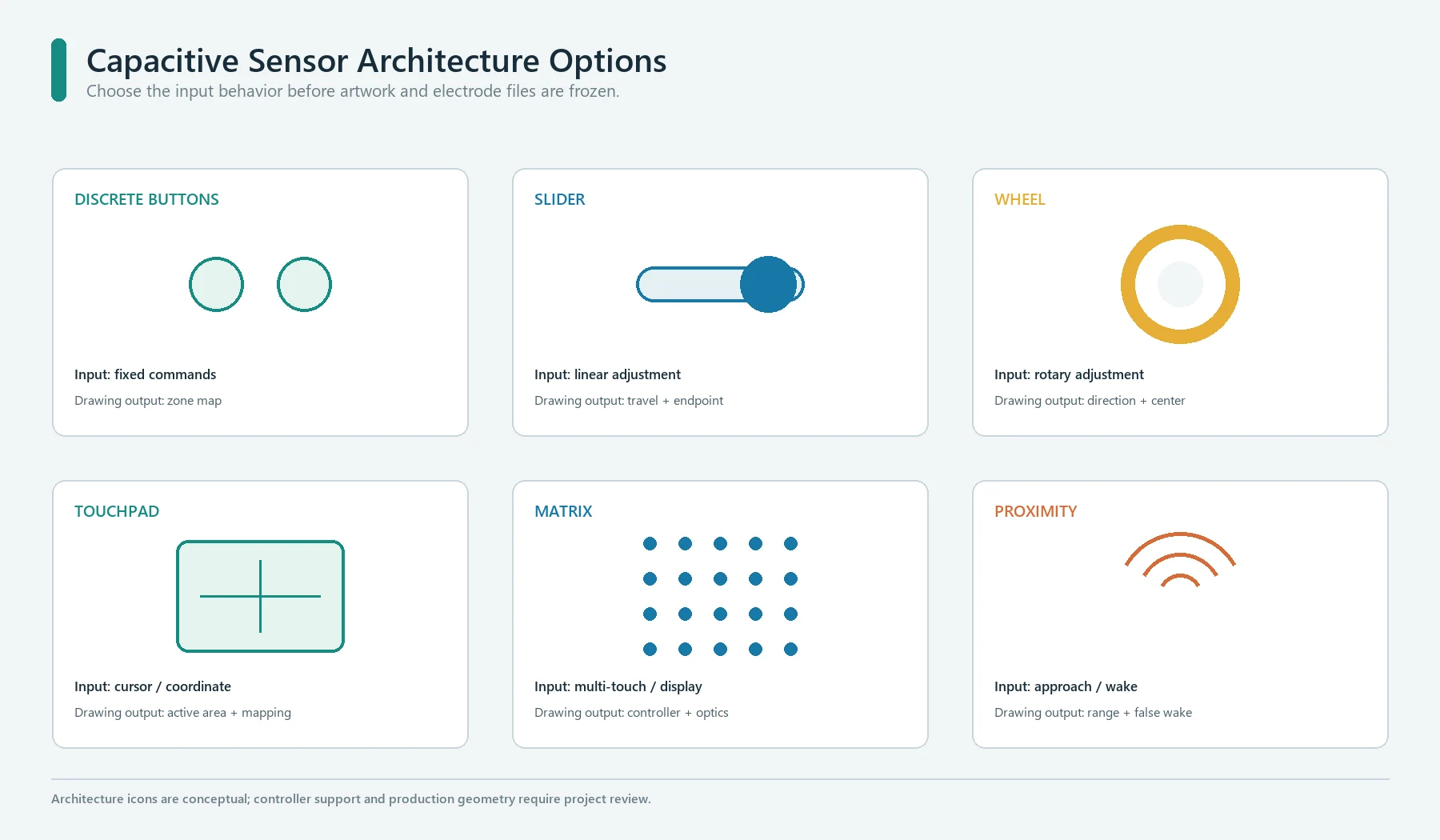 Capacitive Sensor Architecture Options

Choose the input behavior before artwork and electrode files are frozen.

DISCRETE BUTTONS

Input: fixed commands

Drawing output: zone map

SLIDER

Input: linear adjustment

Drawing output: travel + endpoint

WHEEL

Input: rotary adjustment

Drawing output: direction + center

TOUCHPAD

Input: cursor / coordinate

Drawing output: active area + mapping

MATRIX

Input: multi-touch / display

Drawing output: controller + optics

PROXIMITY

Input: approach / wake

Drawing output: range + false wake

Architecture icons are conceptual; controller support and production geometry require project review.